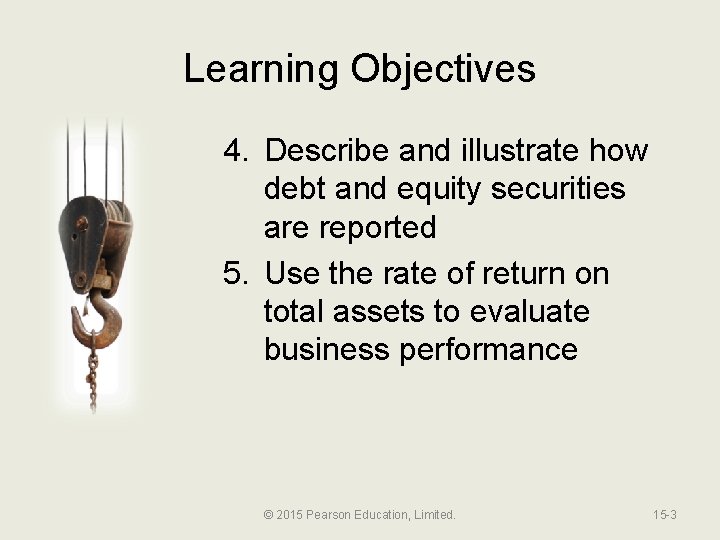 Learning Objectives

4. Describe and illustrate how debt and equity securities are reported

5. Use the rate of return on total assets to evaluate business performance

© 2015 Pearson Education, Limited.

15-3